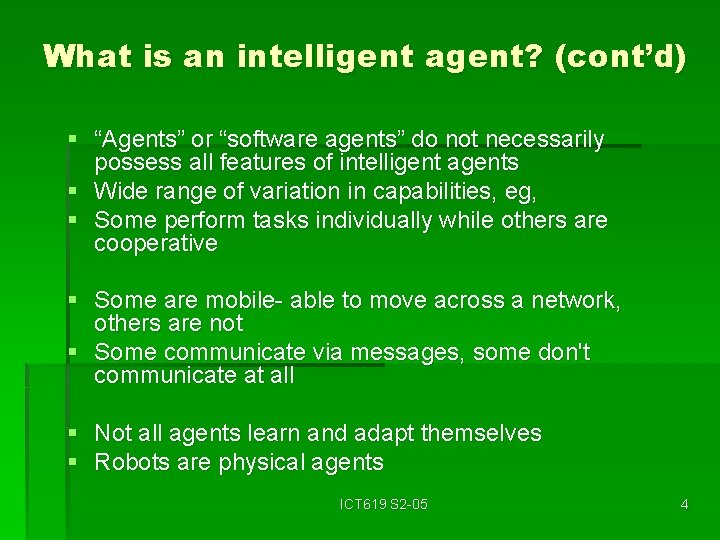 What is an intelligent agent? (cont’d)

▪ “Agents” or “software agents” do not necessarily possess all features of intelligent agents
▪ Wide range of variation in capabilities, eg,
▪ Some perform tasks individually while others are cooperative

▪ Some are mobile- able to move across a network, others are not
▪ Some communicate via messages, some don't communicate at all

▪ Not all agents learn and adapt themselves
▪ Robots are physical agents

ICT619 S2-05

4